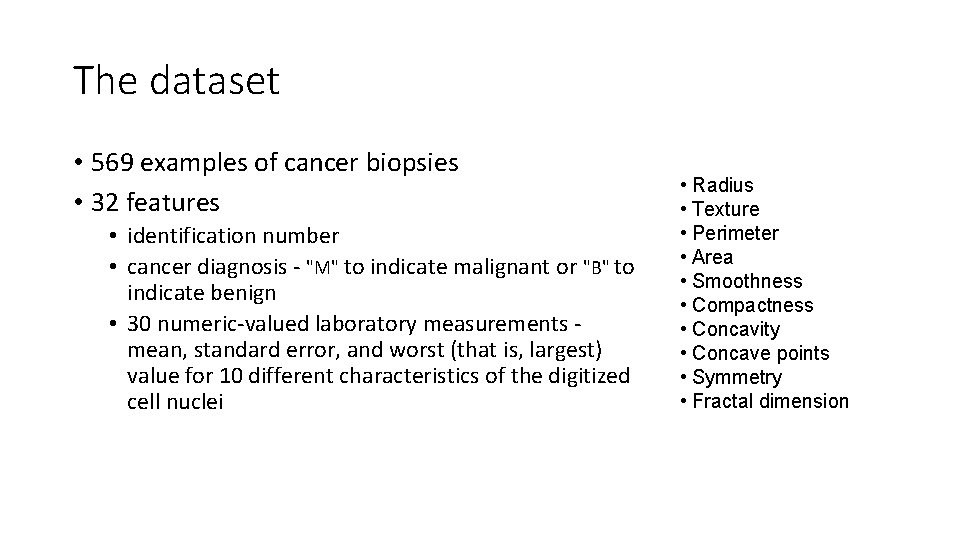 The dataset

• 569 examples of cancer biopsies
• 32 features
  • identification number
  • cancer diagnosis - "M" to indicate malignant or "B" to indicate benign
  • 30 numeric-valued laboratory measurements - mean, standard error, and worst (that is, largest) value for 10 different characteristics of the digitized cell nuclei

• Radius
• Texture
• Perimeter
• Area
• Smoothness
• Compactness
• Concavity
• Concave points
• Symmetry
• Fractal dimension